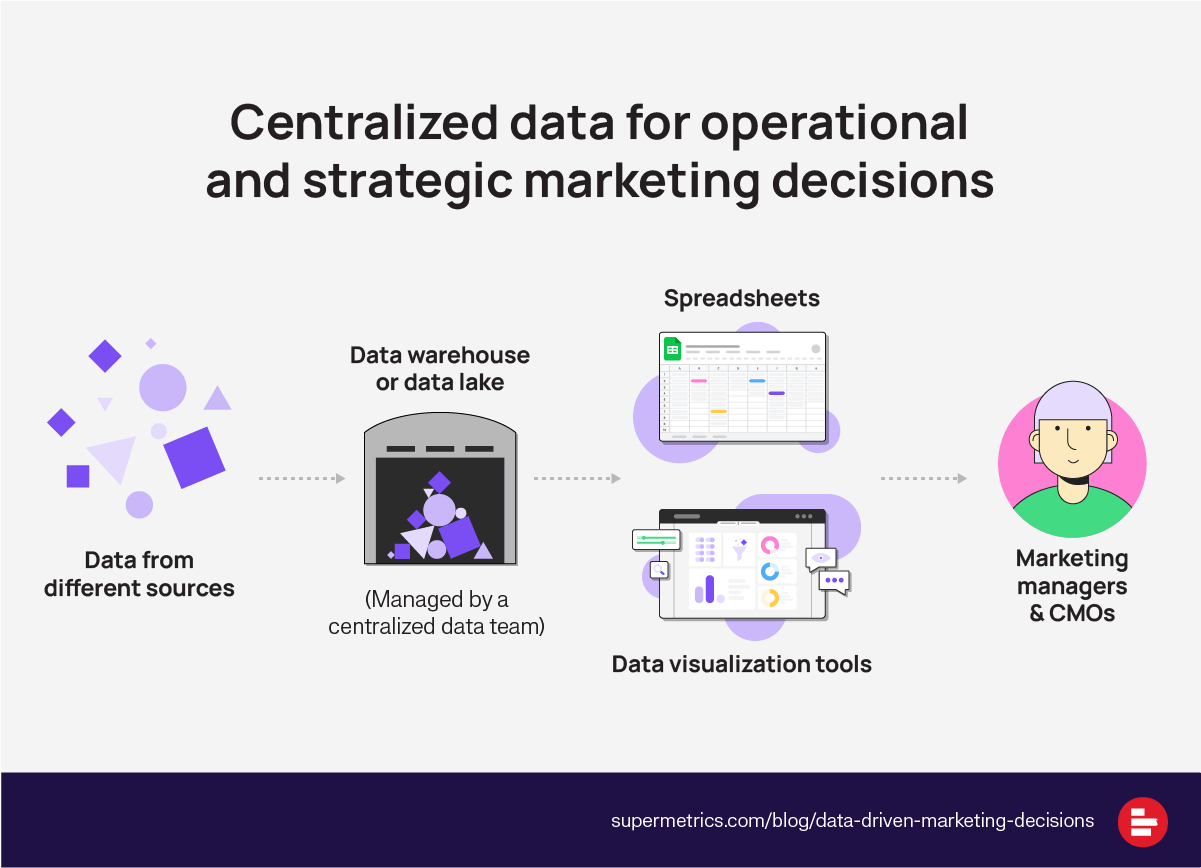 Centralized data for operational and strategic marketing decisions

Data from different sources

Data warehouse or data lake

(Managed by a centralized data team)

Spreadsheets

Data visualization tools

Marketing managers & CMOs

supermetrics.com/blog/data-driven-marketing-decisions